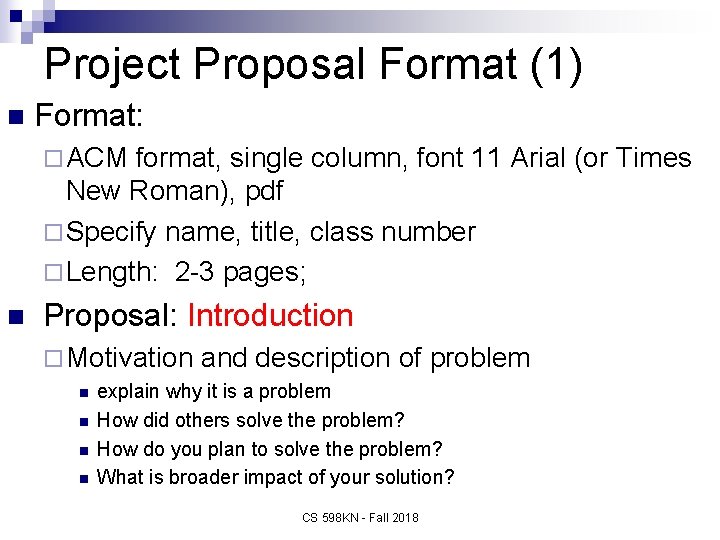 Project Proposal Format (1)

Format:

ACM format, single column, font 11 Arial (or Times New Roman), pdf

Specify name, title, class number

Length: 2-3 pages;

Proposal: Introduction

Motivation and description of problem

explain why it is a problem

How did others solve the problem?

How do you plan to solve the problem?

What is broader impact of your solution?

CS 598KN - Fall 2018